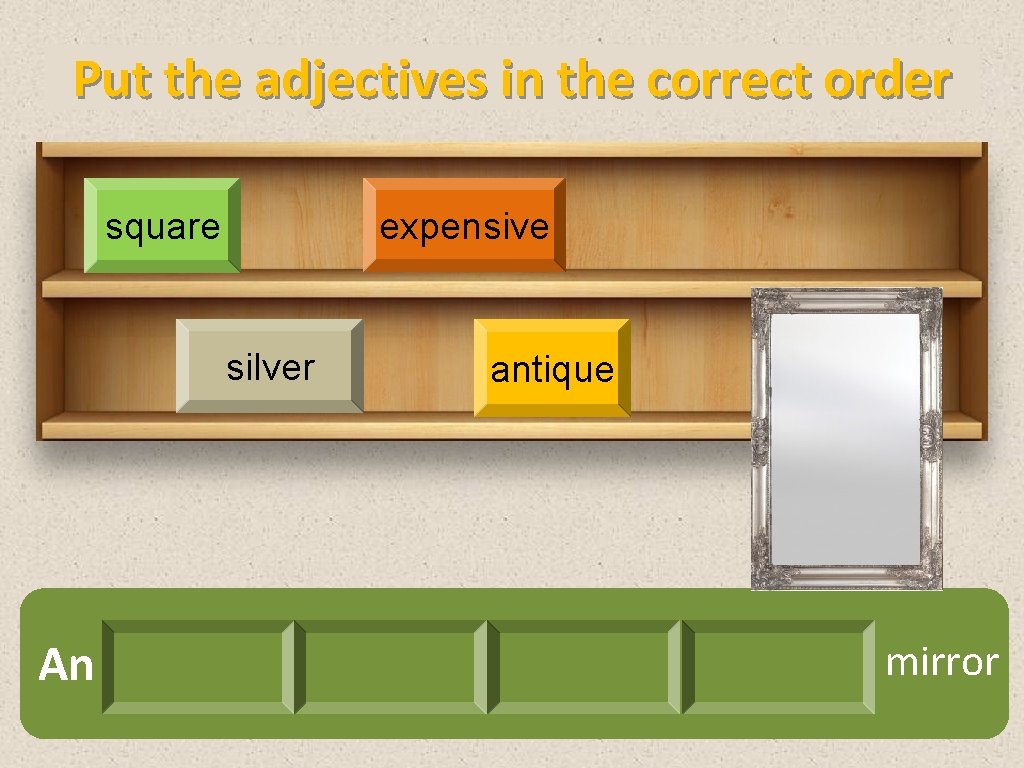 Put the adjectives in the correct order

square

expensive

silver

antique

An

mirror